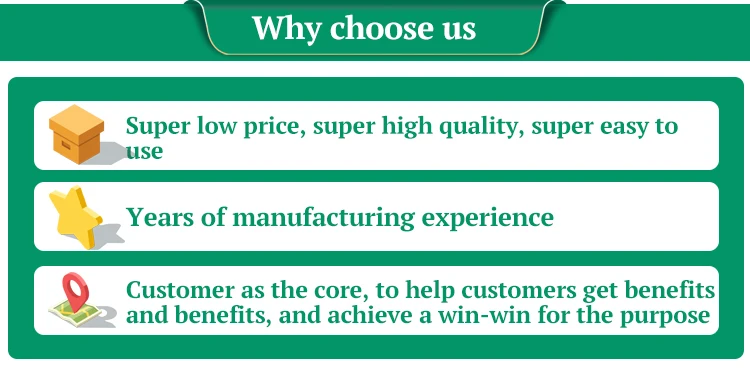 Why choose us

Super low price, super high quality, super easy to use

Years of manufacturing experience

Customer as the core, to help customers get benefits and benefits, and achieve a win-win for the purpose